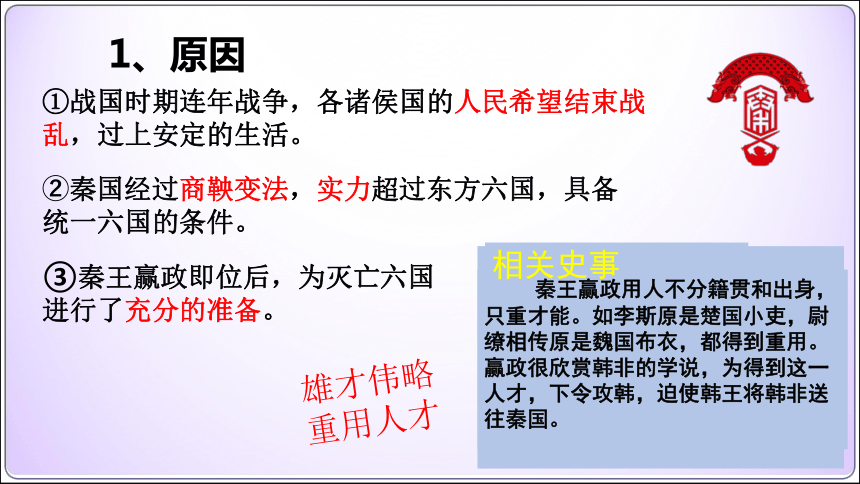 1、原因

①战国时期连年战争，各诸侯国的人民希望结束战乱，过上安定的生活。

②秦国经过商鞅变法，实力超过东方六国，具备统一六国的条件。

③秦王嬴政即位后，为灭亡六国进行了充分的准备。

雄才伟略
重用人才

相关史事

秦王嬴政用人不分籍贯和出身，只重才能。如李斯原是楚国小吏，尉缭相传原是魏国布衣，都得到重用。嬴政很欣赏韩非的学说，为得到这一人才，下令攻韩，迫使韩王将韩非送往秦国。